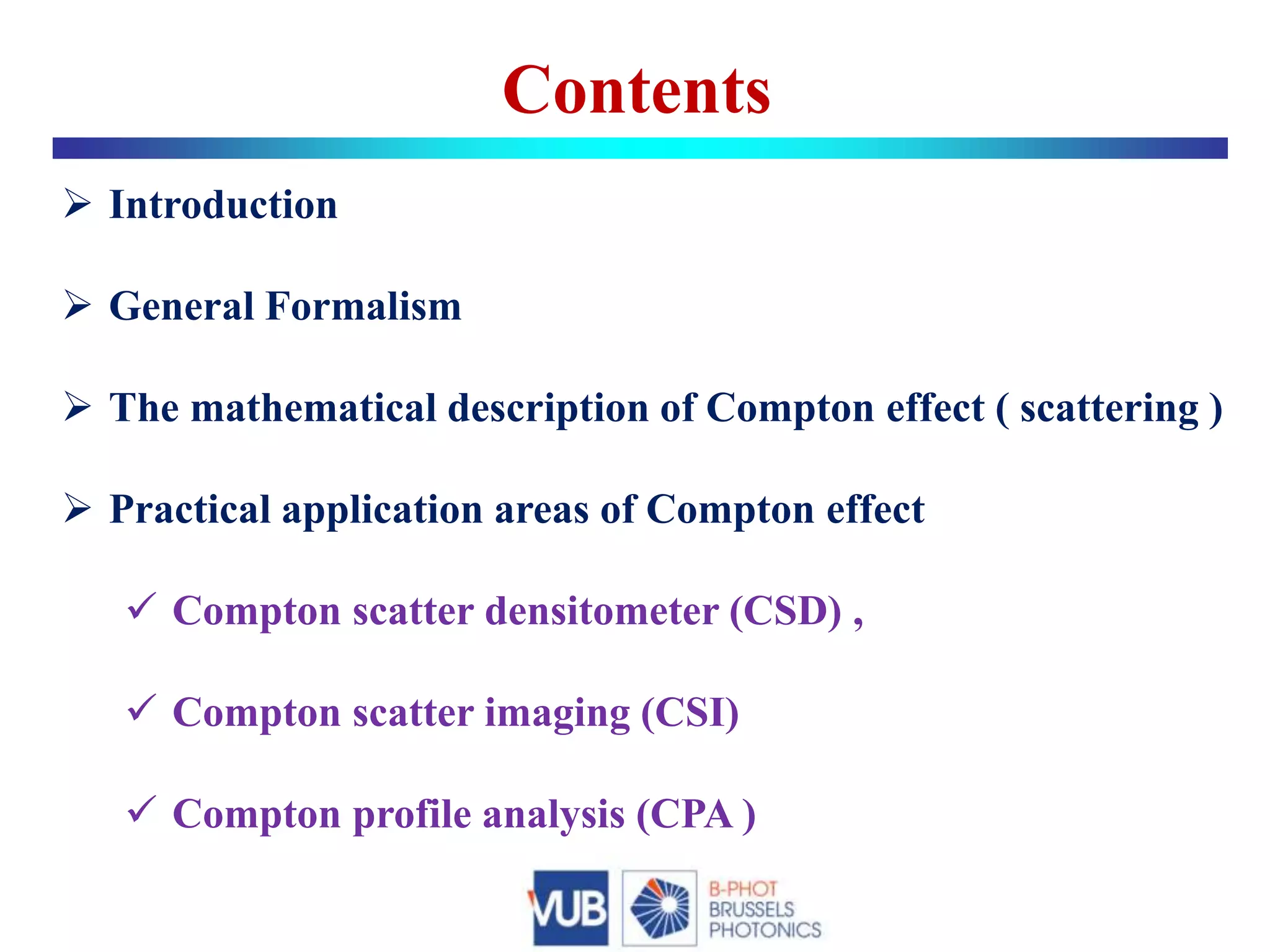 Contents

➢ Introduction

➢ General Formalism

➢ The mathematical description of Compton effect ( scattering )

➢ Practical application areas of Compton effect

✓ Compton scatter densitometer (CSD) ,

✓ Compton scatter imaging (CSI)

✓ Compton profile analysis (CPA )

VUB

B-PHOT
BRUSSELS
PHOTONICS